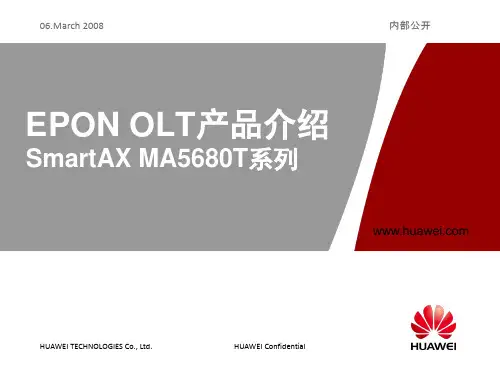 06.March 2008

内部公开

EPON OLT产品介绍
SmartAX MA5680T系列

www.huawei.com

HUAWEI TECHNOLOGIES Co., Ltd.

HUAWEI Confidential

HUAWEI